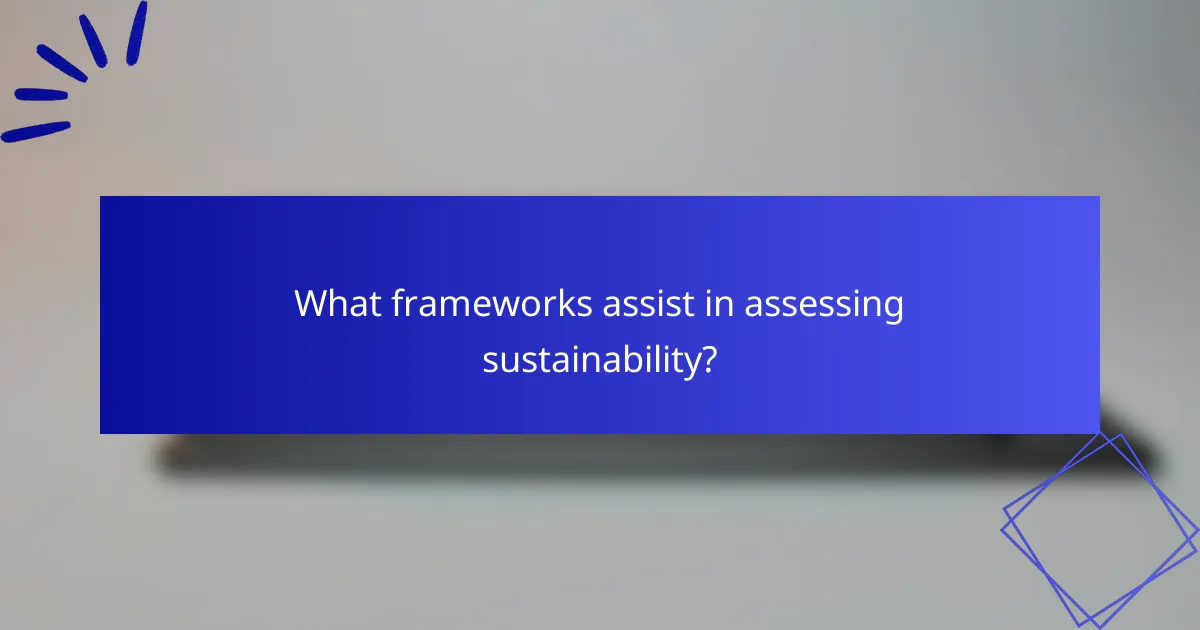 What frameworks assist in assessing sustainability?